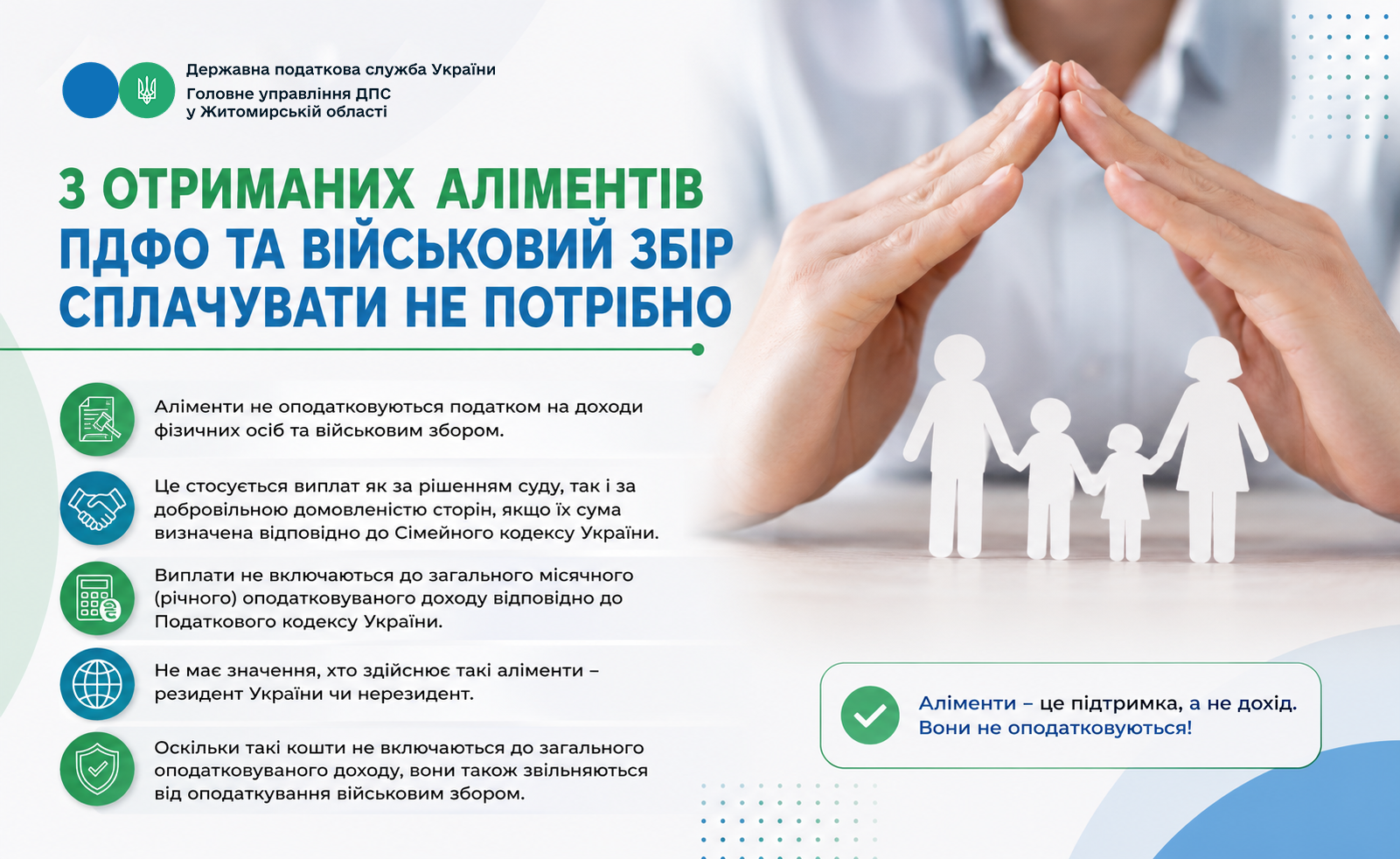 Державна податкова служба України
Головне управління ДПС у Житомирській області

З ОТРИМАНИХ АЛІМЕНТІВ ПДФО ТА ВІЙСЬКОВИЙ ЗБІР СПЛАЧУВАТИ НЕ ПОТРІБНО

Аліменти не оподатковуються податком на доходи фізичних осіб та військовим збором.

Це стосується виплат як за рішенням суду, так і за добровільною домовленістю сторін, якщо їх сума визначена відповідно до Сімейного кодексу України.

Виплати не включаються до загального місячного (річного) оподатковуваного доходу відповідно до Податкового кодексу України.

Не має значення, хто здійснює такі аліменти – резидент України чи нерезидент.

Оскільки такі кошти не включаються до загального оподатковуваного доходу, вони також звільняються від оподаткування військовим збором.

Аліменти – це підтримка, а не дохід. Вони не оподатковуються!